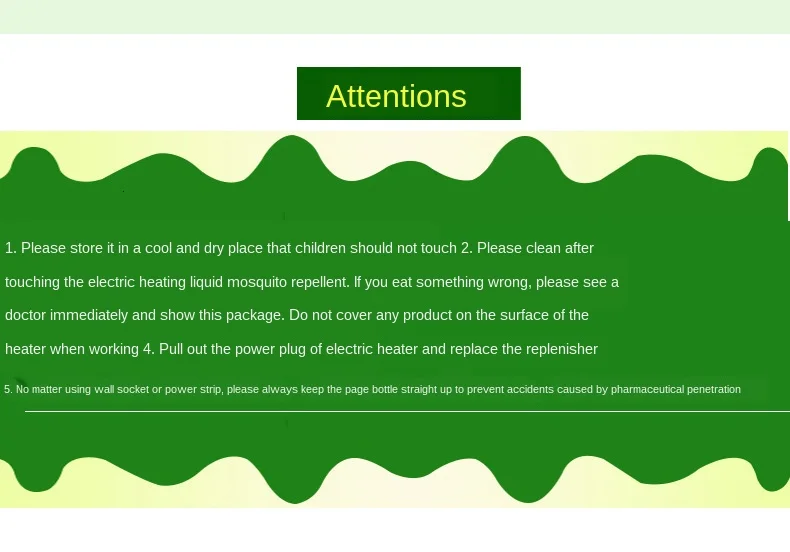 Attentions

1. Please store it in a cool and dry place that children should not touch 2. Please clean after touching the electric heating liquid mosquito repellent. If you eat something wrong, please see a doctor immediately and show this package. Do not cover any product on the surface of the heater when working 4. Pull out the power plug of electric heater and replace the replenisher

5. No matter using wall socket or power strip, please always keep the page bottle straight up to prevent accidents caused by pharmaceutical penetration